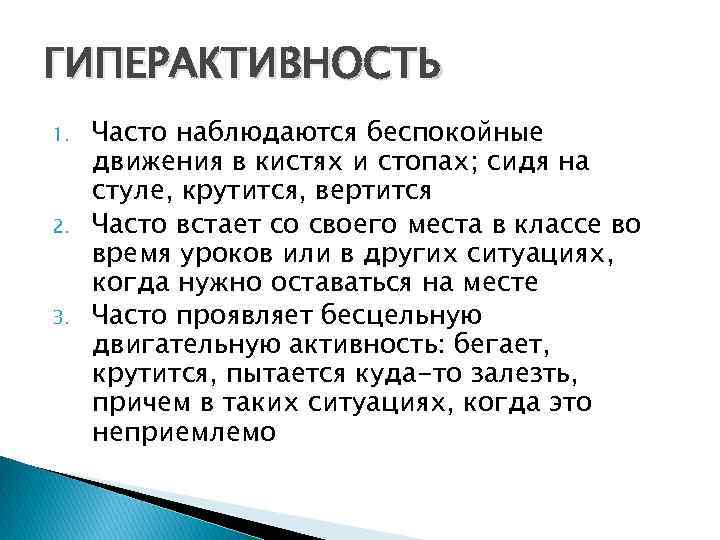 ГИПЕРАКТИВНОСТЬ

1. Часто наблюдаются беспокойные движения в кистях и стопах; сидя на стуле, крутится, вертится
2. Часто встает со своего места в классе во время уроков или в других ситуациях, когда нужно оставаться на месте
3. Часто проявляет бесцельную двигательную активность: бегает, крутится, пытается куда-то залезть, причем в таких ситуациях, когда это неприемлемо